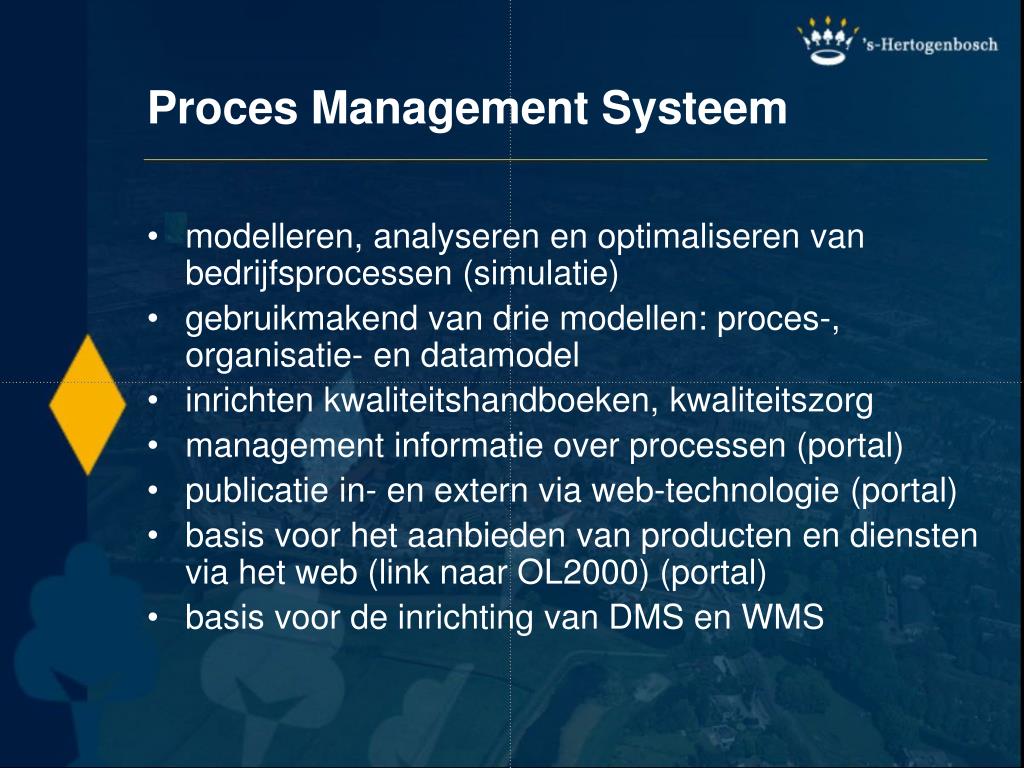 's-Hertogenbosch

Proces Management Systeem

• modelleren, analyseren en optimaliseren van bedrijfsprocessen (simulatie)
• gebruikmakend van drie modellen: proces-, organisatie- en datamodel
• inrichten kwaliteitshandboeken, kwaliteitszorg
• management informatie over processen (portal)
• publicatie in- en extern via web-technologie (portal)
• basis voor het aanbieden van producten en diensten via het web (link naar OL2000) (portal)
• basis voor de inrichting van DMS en WMS